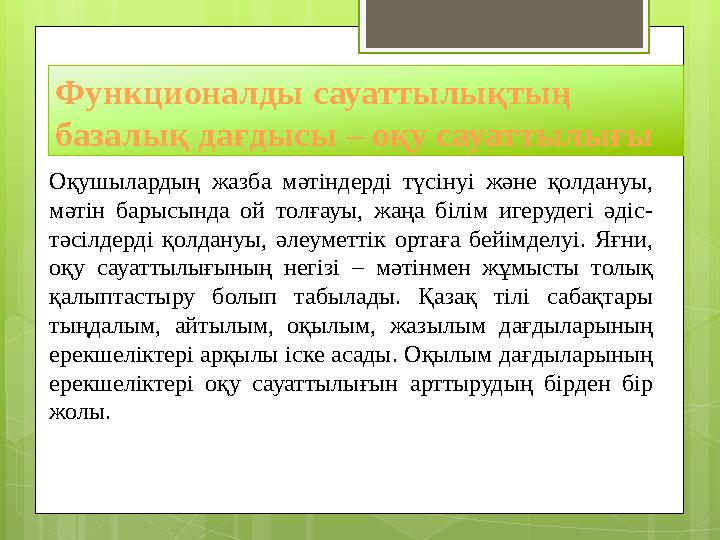 Функционалды сауаттылықтың базалық дағдысы – оқу сауаттылығы

Оқушылардың жазба мәтіндерді түсінуі және қолдануы, мәтін барысында ой толғауы, жаңа білім игерудегі әдіс-тәсілдерді қолдануы, әлеуметтік ортаға бейімделуі. Яғни, оқу сауаттылығының негізі – мәтінмен жұмысты толық қалыптастыру болып табылады. Қазақ тілі сабақтары тыңдалым, айтылым, оқылым, жазылым дағдыларының ерекшеліктері арқылы іске асады. Оқылым дағдыларының ерекшеліктері оқу сауаттылығын арттырудың бірден бір жолы.